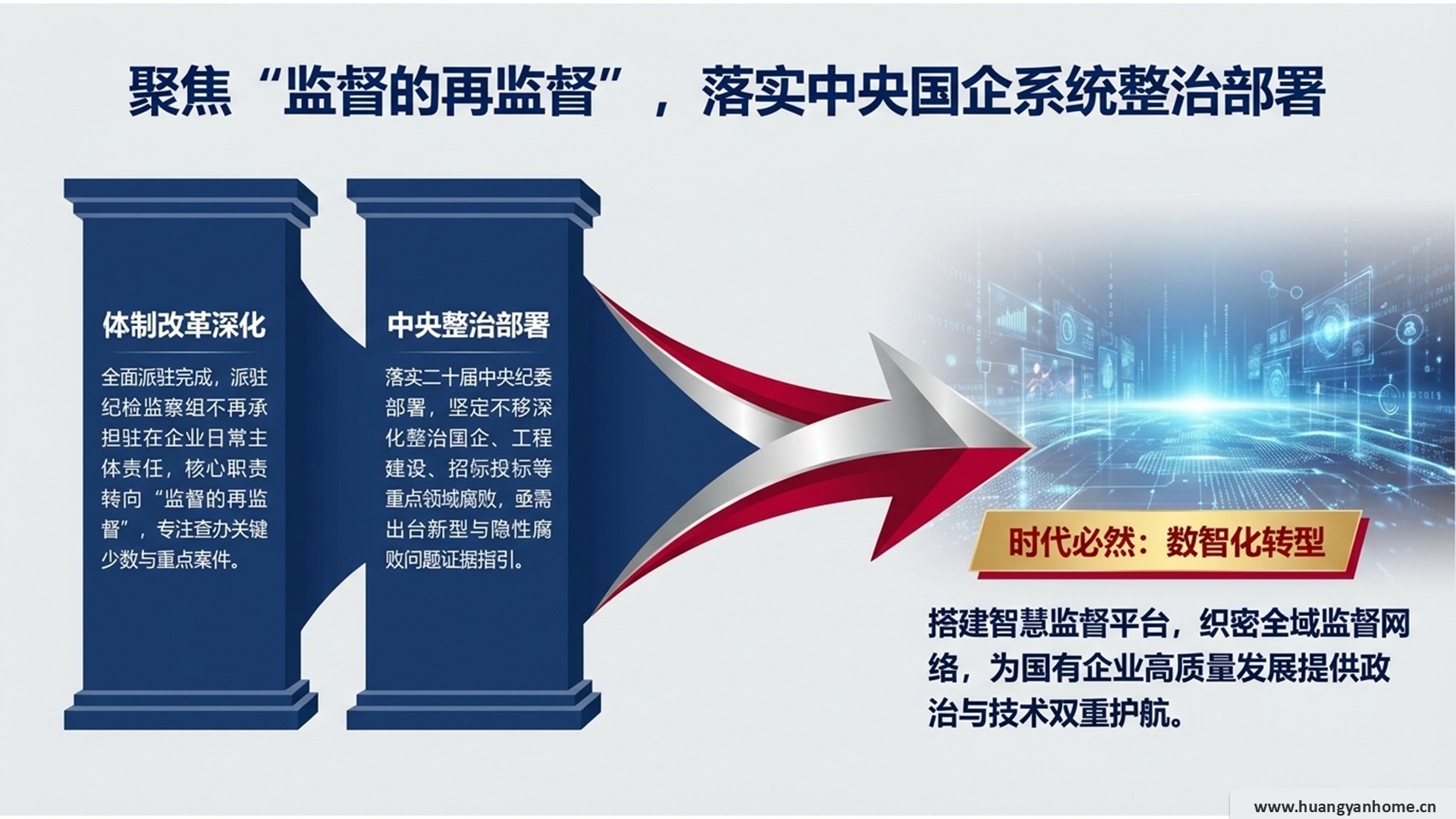 聚焦“监督的再监督”，落实中央国企系统整治部署

体制改革深化

全面派驻完成，派驻纪检监察组不再承担驻在企业日常主体责任，核心职责转向“监督的再监督”，专注查办关键少数与重点案件。

中央整治部署

落实二十届中央纪委部署，坚定不移深化整治国企、工程建设、招标投标等重点领域腐败，亟需出台新型与隐性腐败问题证据指引。

时代必然：数智化转型

搭建智慧监督平台，织密全域监督网络，为国有企业高质量发展提供政治与技术双重护航。

www.huangyanhome.cn